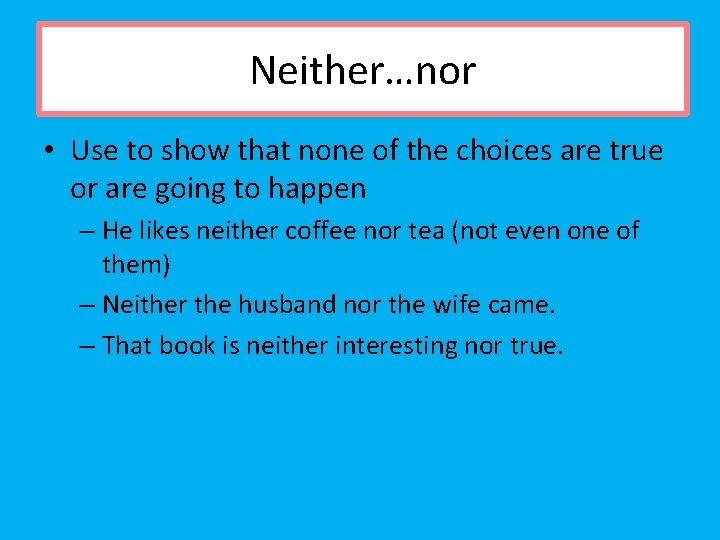 Neither…nor

• Use to show that none of the choices are true or are going to happen

– He likes neither coffee nor tea (not even one of them)

– Neither the husband nor the wife came.

– That book is neither interesting nor true.